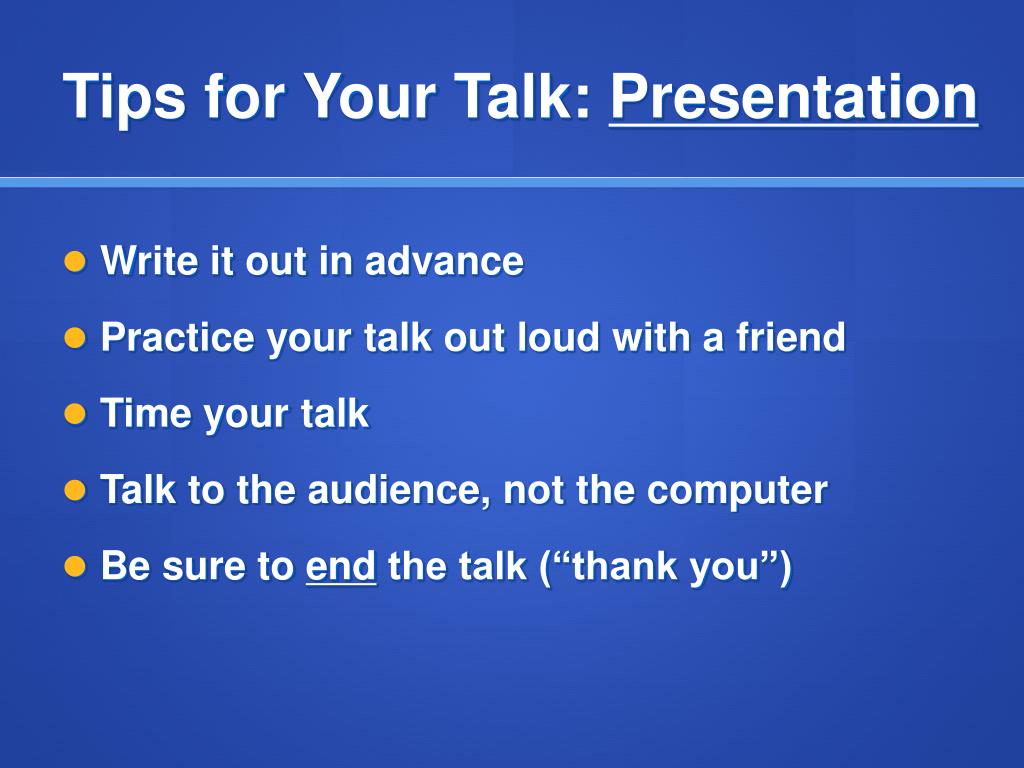 Tips for Your Talk: Presentation

- Write it out in advance
- Practice your talk out loud with a friend
- Time your talk
- Talk to the audience, not the computer
- Be sure to end the talk (“thank you”)